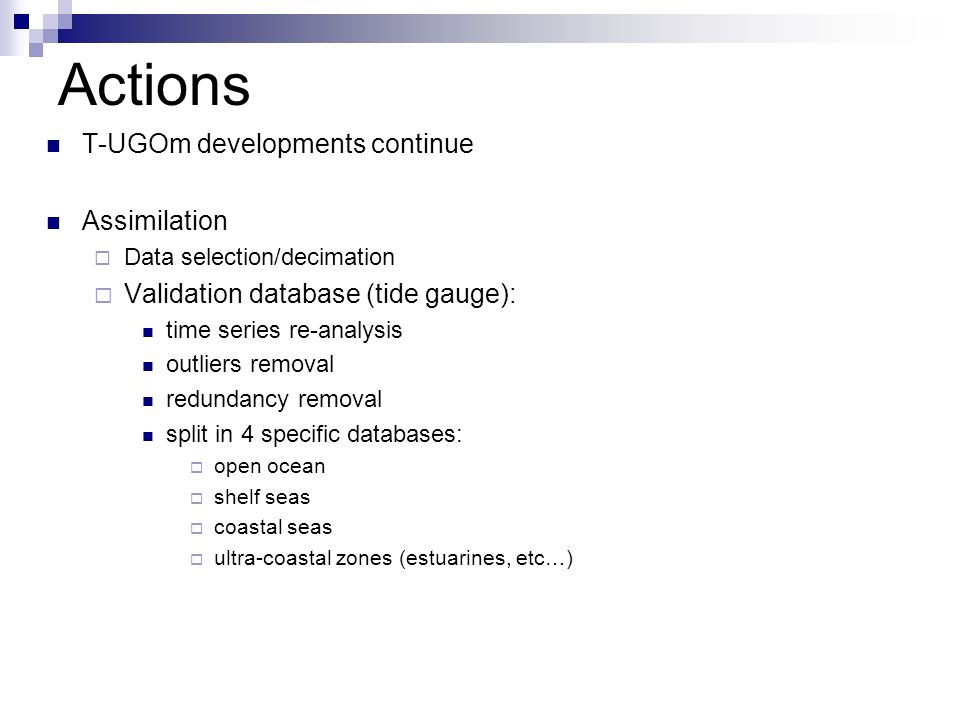 Actions

T-UGOm developments continue

Assimilation

Data selection/decimation

Validation database (tide gauge):

time series re-analysis

outliers removal

redundancy removal

split in 4 specific databases:

open ocean

shelf seas

coastal seas

ultra-coastal zones (estuarines, etc…)